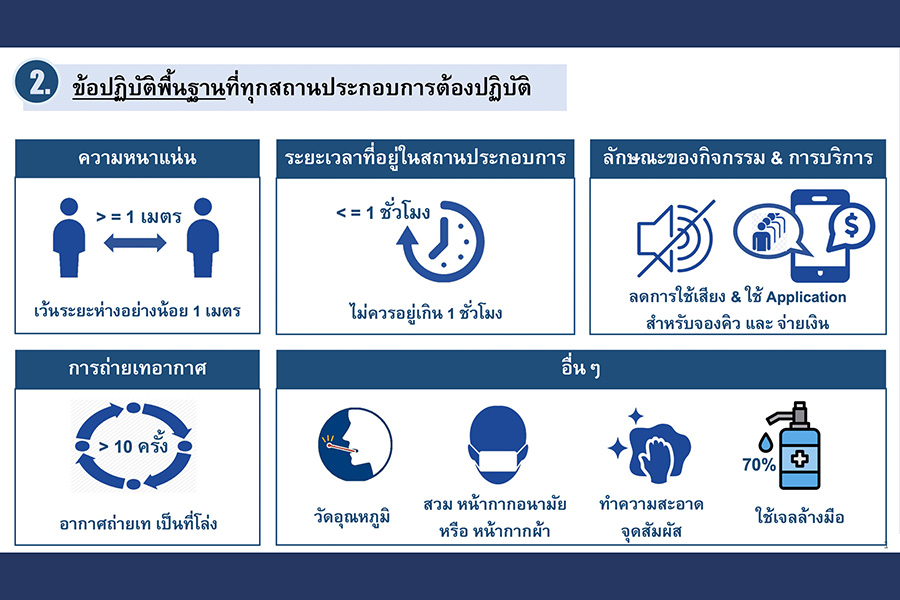 2. ข้อปฏิบัติพื้นฐานที่ทุกสถานประกอบการต้องปฏิบัติ

ความหนาแน่น

> = 1 เมตร

เว้นระยะห่างอย่างน้อย 1 เมตร

ระยะเวลาที่อยู่ในสถานประกอบการ

< = 1 ชั่วโมง

ไม่ควรอยู่เกิน 1 ชั่วโมง

ลักษณะของกิจกรรม & การบริการ

$

ลดการใช้เสียง & ใช้ Application สำหรับจองคิว และ จ่ายเงิน

การถ่ายเทอากาศ

> 10 ครั้ง

อากาศถ่ายเท เป็นที่โล่ง

อื่น ๆ

วัดอุณหภูมิ

สวม หน้ากากอนามัย หรือ หน้ากากผ้า

ทำความสะอาด จุดสัมผัส

70%

ใช้เจลล้างมือ